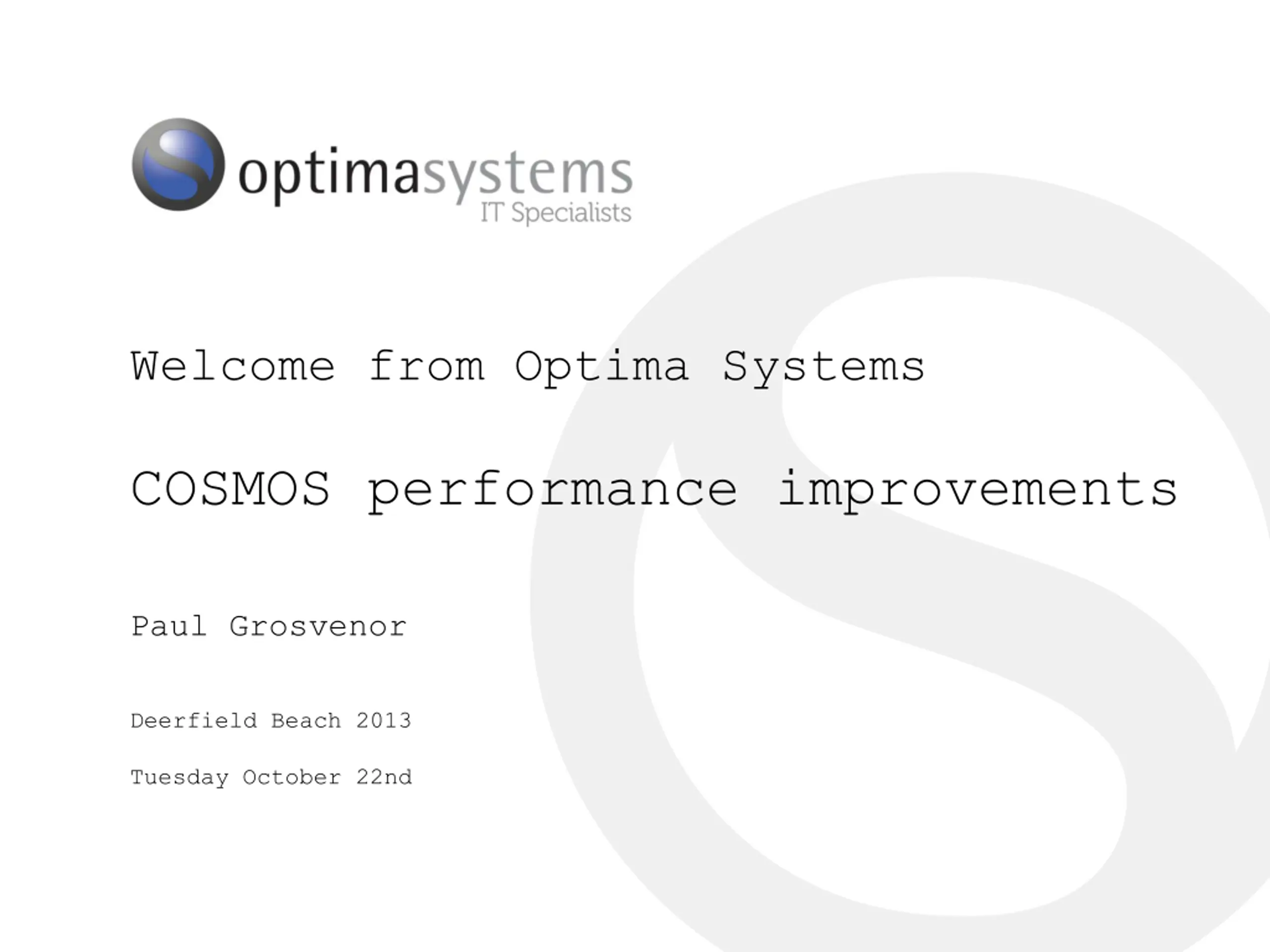 optimasystems
IT Specialists

Welcome from Optima Systems

COSMOS performance improvements

Paul Grosvenor

Deerfield Beach 2013

Tuesday October 22nd